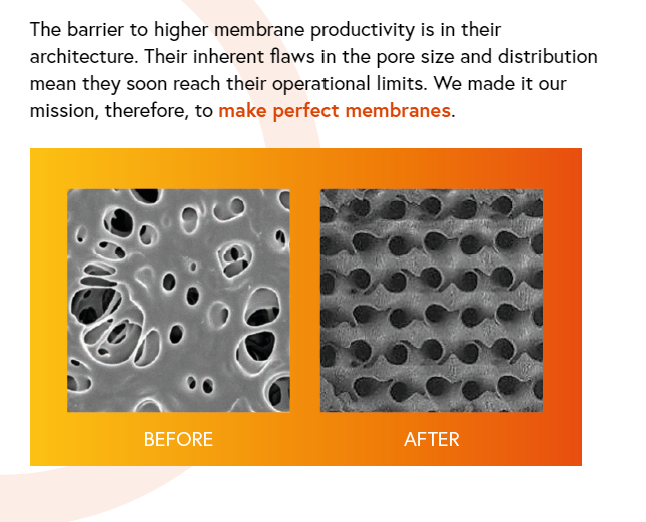 The barrier to higher membrane productivity is in their architecture. Their inherent flaws in the pore size and distribution mean they soon reach their operational limits. We made it our mission, therefore, to make perfect membranes.

BEFORE

AFTER